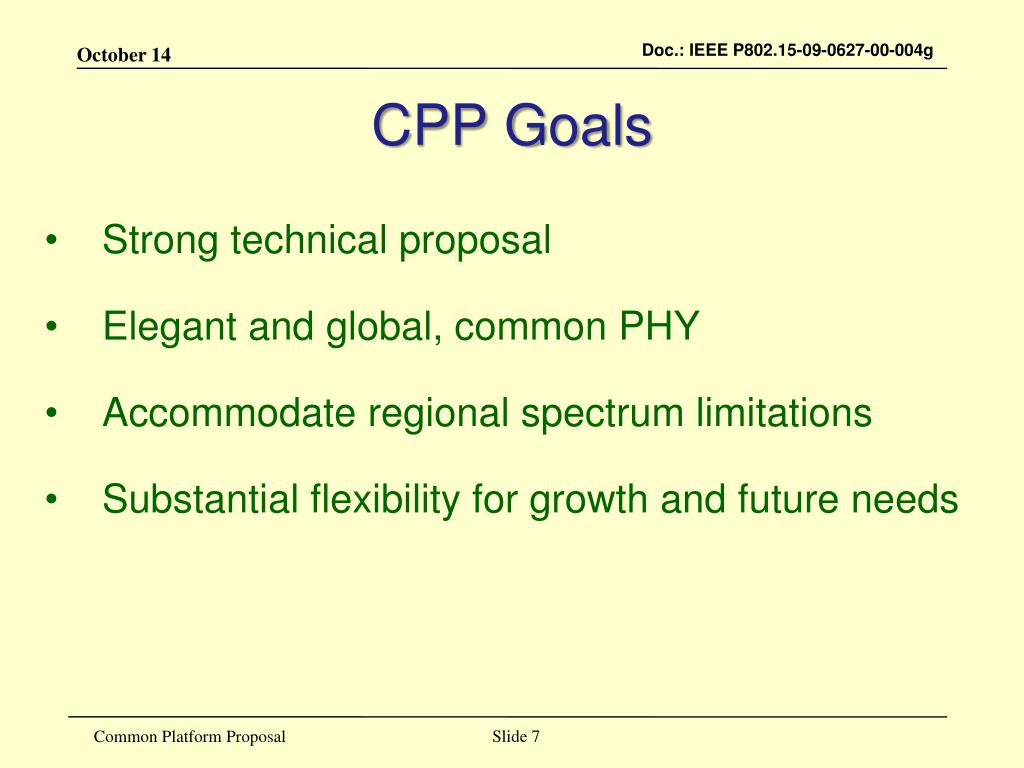 October 14

Doc.: IEEE P802.15-09-0627-00-004g

CPP Goals

• Strong technical proposal

• Elegant and global, common PHY

• Accommodate regional spectrum limitations

• Substantial flexibility for growth and future needs

Common Platform Proposal

Slide 7